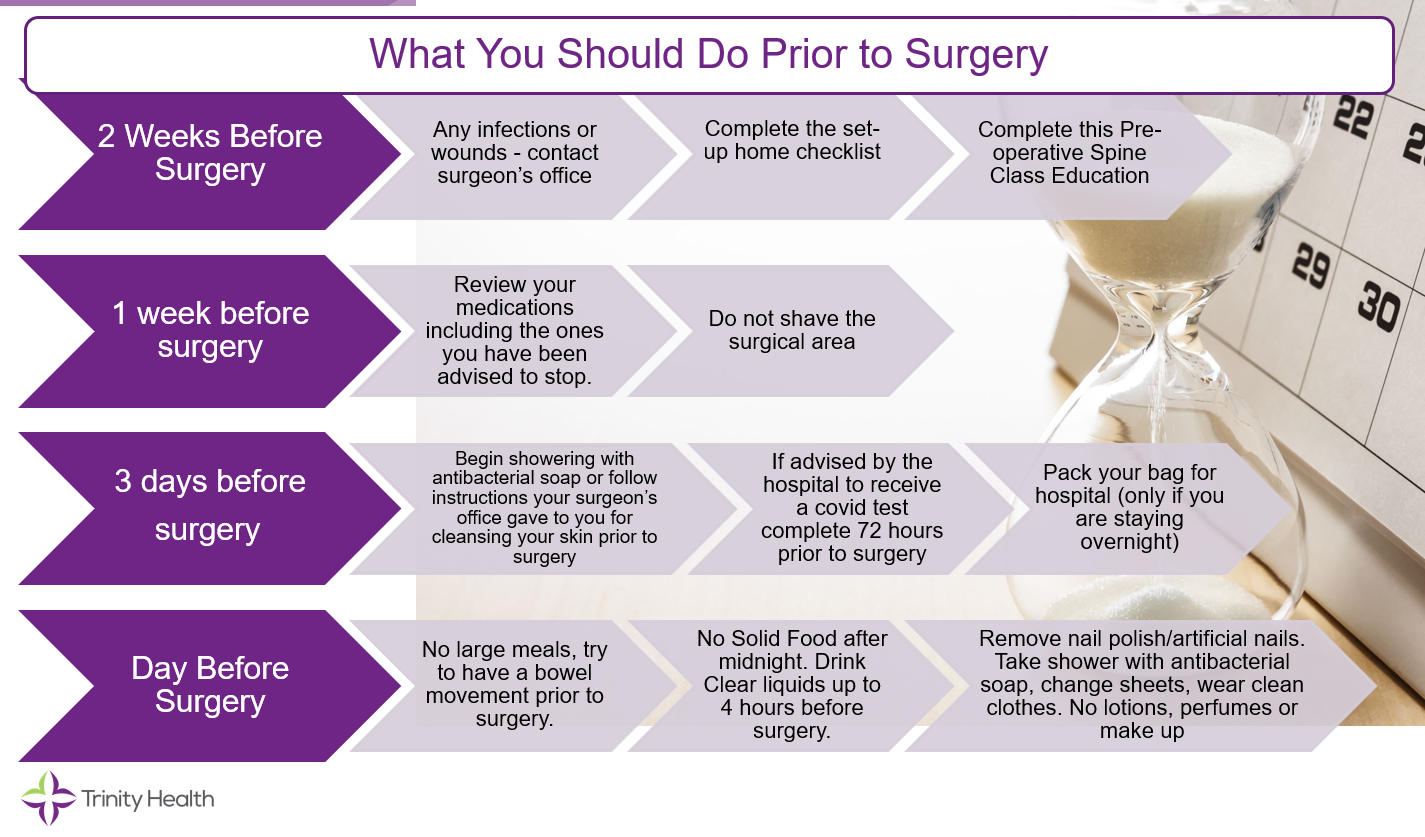 What You Should Do Prior to Surgery

2 Weeks Before Surgery

Any infections or wounds - contact surgeon's office

Complete the set-up home checklist

Complete this Pre-operative Spine Class Education

1 week before surgery

Review your medications including the ones you have been advised to stop.

Do not shave the surgical area

3 days before surgery

Begin showering with antibacterial soap or follow instructions your surgeon's office gave to you for cleansing your skin prior to surgery

If advised by the hospital to receive a covid test complete 72 hours prior to surgery

Pack your bag for hospital (only if you are staying overnight)

Day Before Surgery

No large meals, try to have a bowel movement prior to surgery.

No Solid Food after midnight. Drink Clear liquids up to 4 hours before surgery.

Remove nail polish/artificial nails. Take shower with antibacterial soap, change sheets, wear clean clothes. No lotions, perfumes or make up

22

29

30

Trinity Health